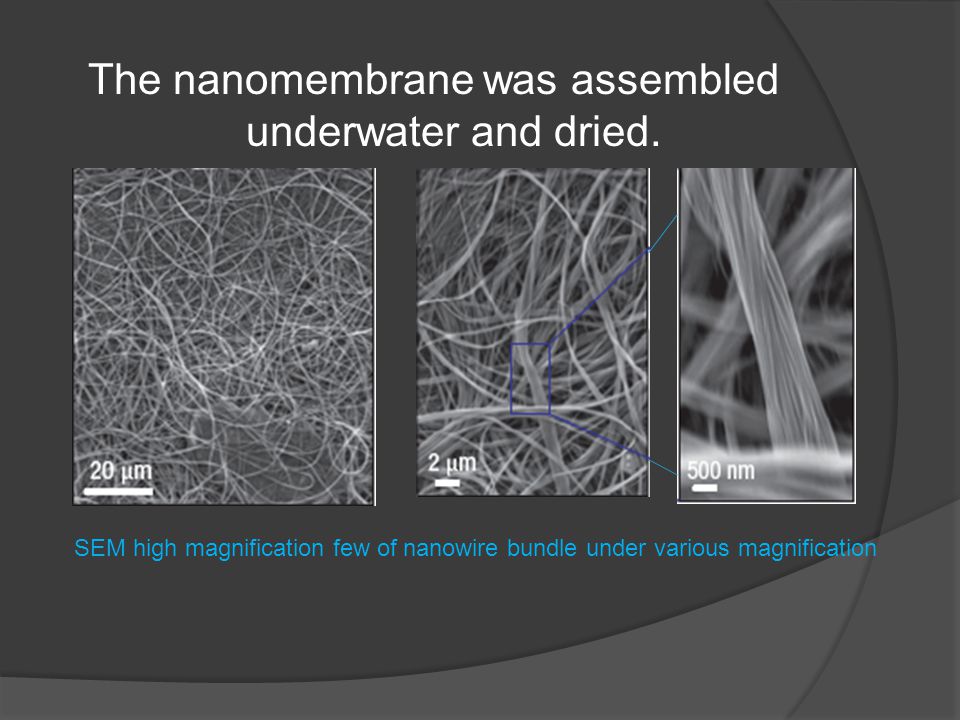 The nanomembrane was assembled underwater and dried.

20 µm

2 µm

500 nm

SEM high magnification few of nanowire bundle under various magnification